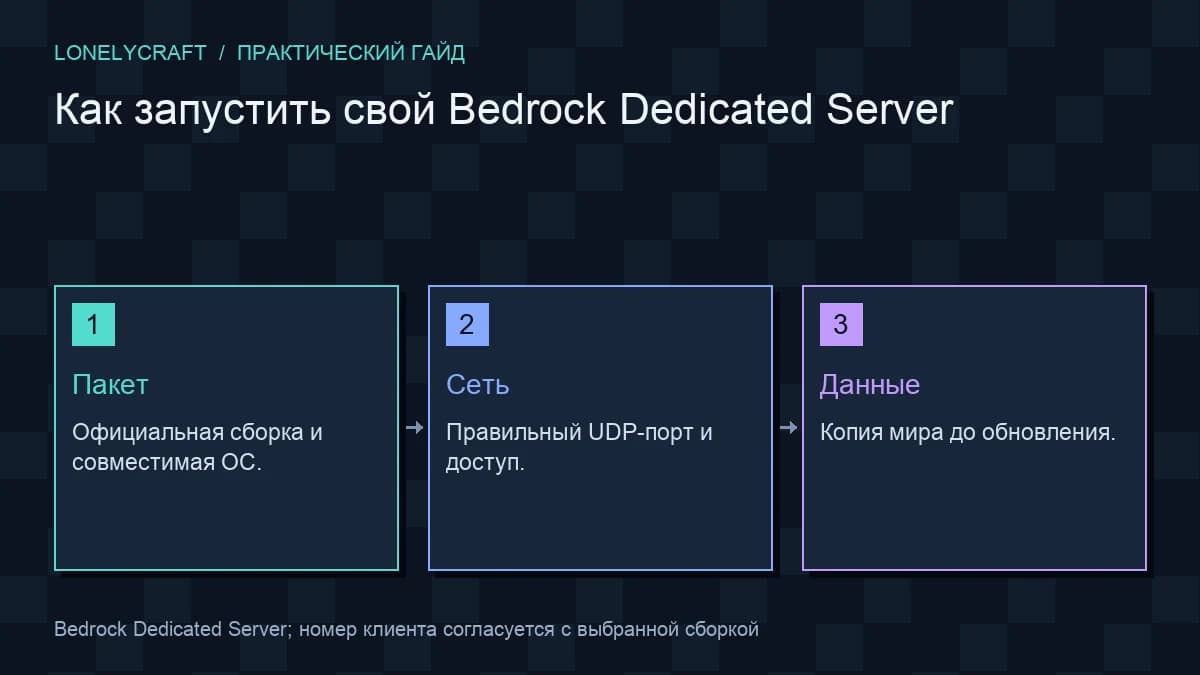 LONELYCRAFT / ПРАКТИЧЕСКИЙ ГАЙД

Как запустить свой Bedrock Dedicated Server

1

Пакет

Официальная сборка и совместимая ОС.

→

2

Сеть

Правильный UDP-порт и доступ.

→

3

Данные

Копия мира до обновления.

Bedrock Dedicated Server; номер клиента согласуется с выбранной сборкой